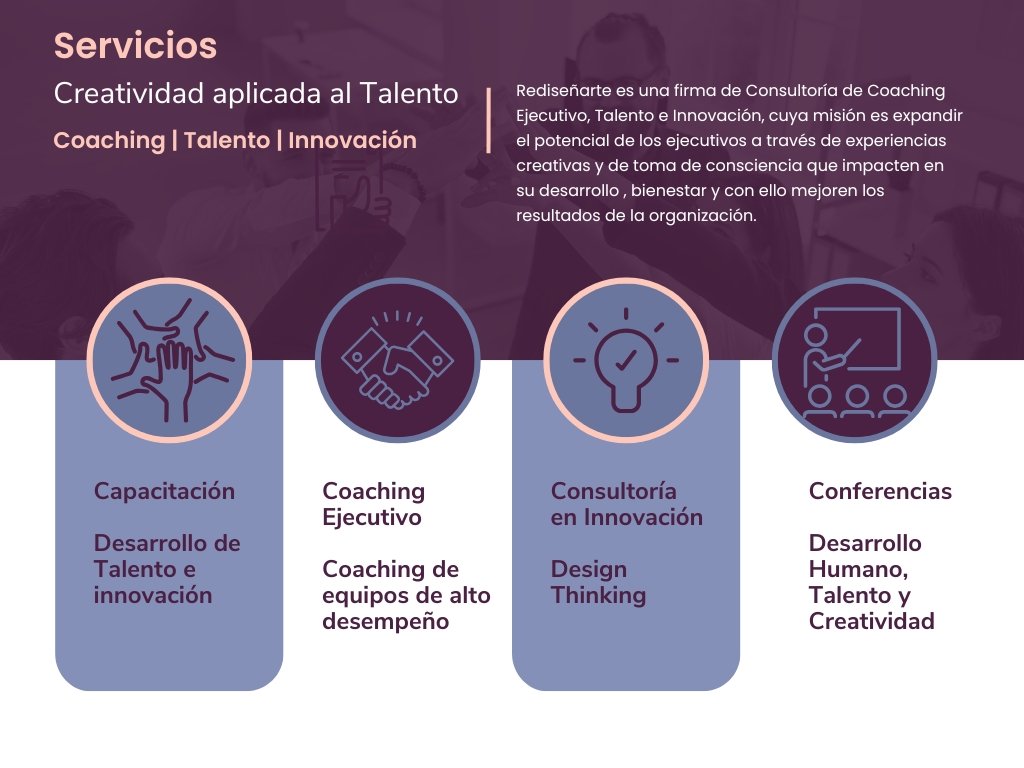 Servicios

Creatividad aplicada al Talento

Coaching | Talento | Innovación

Rediseñarte es una firma de Consultoría de Coaching Ejecutivo, Talento e Innovación, cuya misión es expandir el potencial de los ejecutivos a través de experiencias creativas y de toma de consciencia que impacten en su desarrollo , bienestar y con ello mejoren los resultados de la organización.

Capacitación

Desarrollo de Talento e innovación

Coaching Ejecutivo

Coaching de equipos de alto desempeño

Consultoría en Innovación

Design Thinking

Conferencias

Desarrollo Humano, Talento y Creatividad